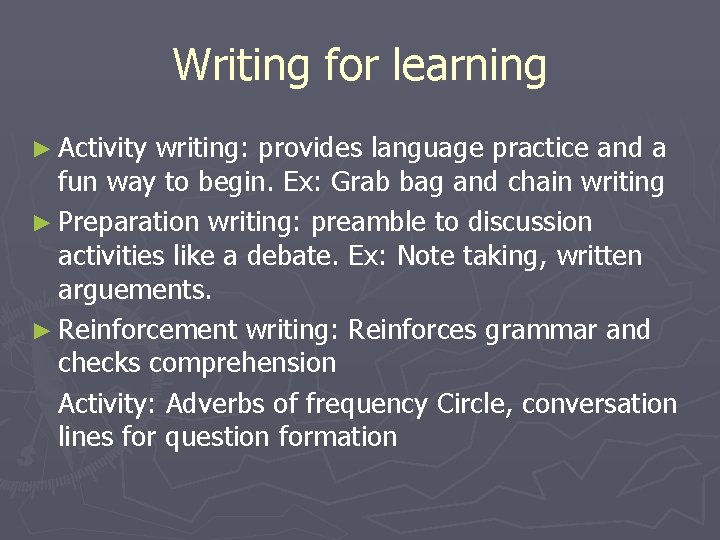 Writing for learning

► Activity writing: provides language practice and a fun way to begin. Ex: Grab bag and chain writing

► Preparation writing: preamble to discussion activities like a debate. Ex: Note taking, written arguements.

► Reinforcement writing: Reinforces grammar and checks comprehension

Activity: Adverbs of frequency Circle, conversation lines for question formation